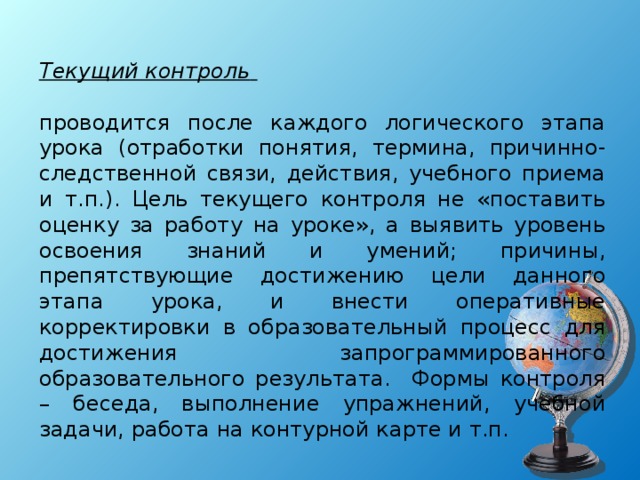 Текущий контроль

проводится после каждого логического этапа урока (отработки понятия, термина, причинно-следственной связи, действия, учебного приема и т.п.). Цель текущего контроля не «поставить оценку за работу на уроке», а выявить уровень освоения знаний и умений; причины, препятствующие достижению цели данного этапа урока, и внести оперативные корректировки в образовательный процесс для достижения запрограммированного образовательного результата. Формы контроля – беседа, выполнение упражнений, учебной задачи, работа на контурной карте и т.п.